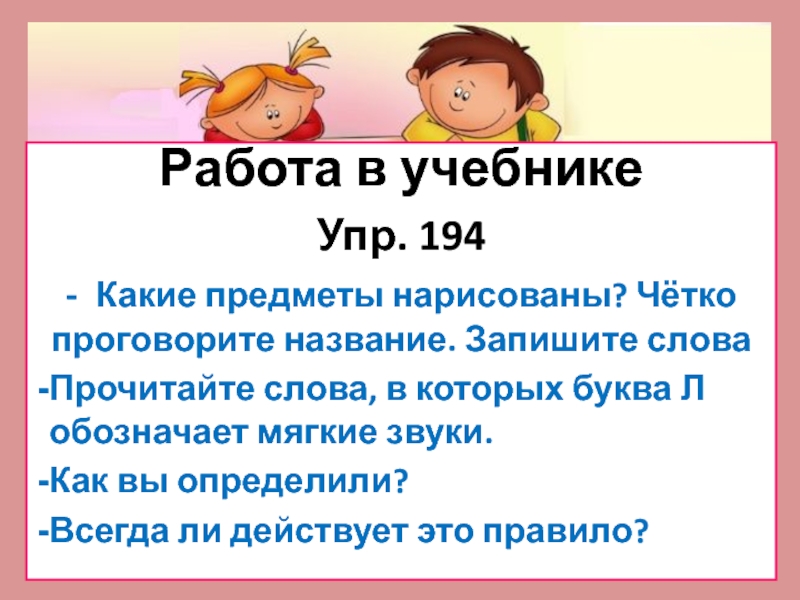 Работа в учебнике

Упр. 194

- Какие предметы нарисованы? Чётко проговорите название. Запишите слова

-Прочитайте слова, в которых буква Л обозначает мягкие звуки.

-Как вы определили?

-Всегда ли действует это правило?